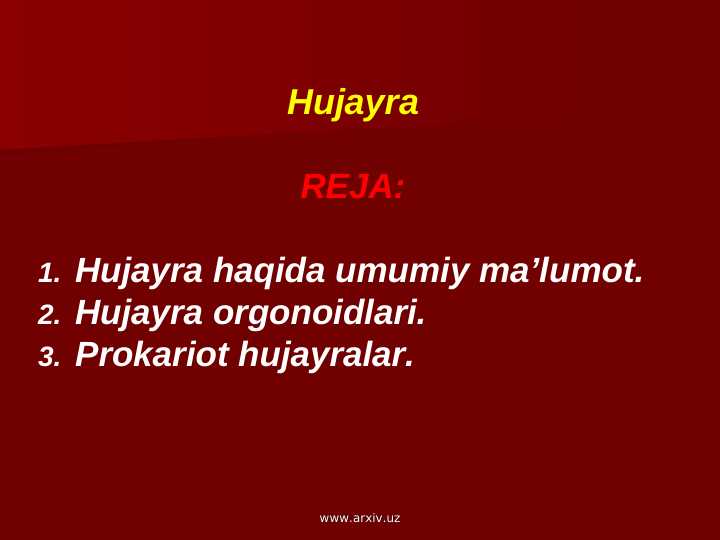 Hujayra

REJA:

1. Hujayra haqida umumiy ma’lumot.
2. Hujayra orgonoidlari.
3. Prokariot hujayralar.

www.arxiv.uz